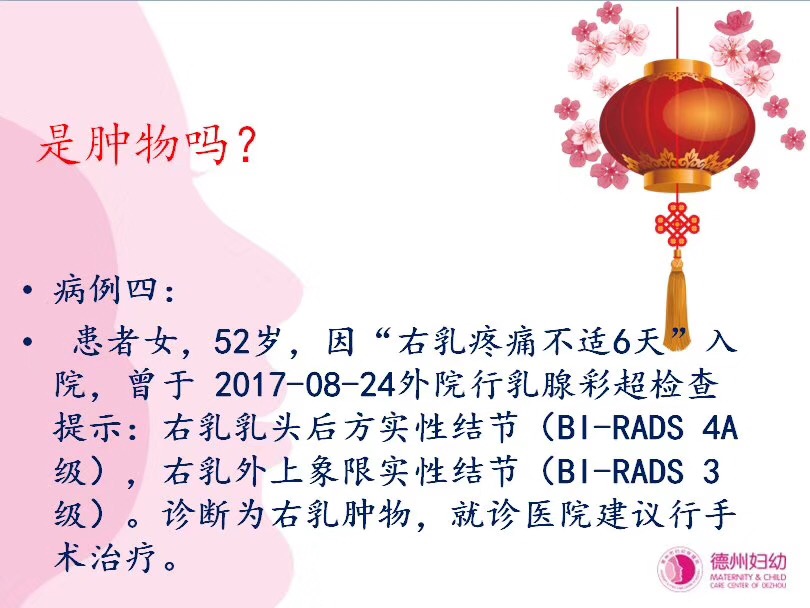 是肿物吗？

• 病例四：

• 患者女，52岁，因“右乳疼痛不适6天”入院，曾于 2017-08-24外院行乳腺彩超检查提示：右乳乳头后方实性结节（BI-RADS 4A级），右乳外上象限实性结节（BI-RADS 3级）。诊断为右乳肿物，就诊医院建议行手术治疗。

德州妇幼
MATERNITY & CHILD CARE CENTER OF DEZHOU